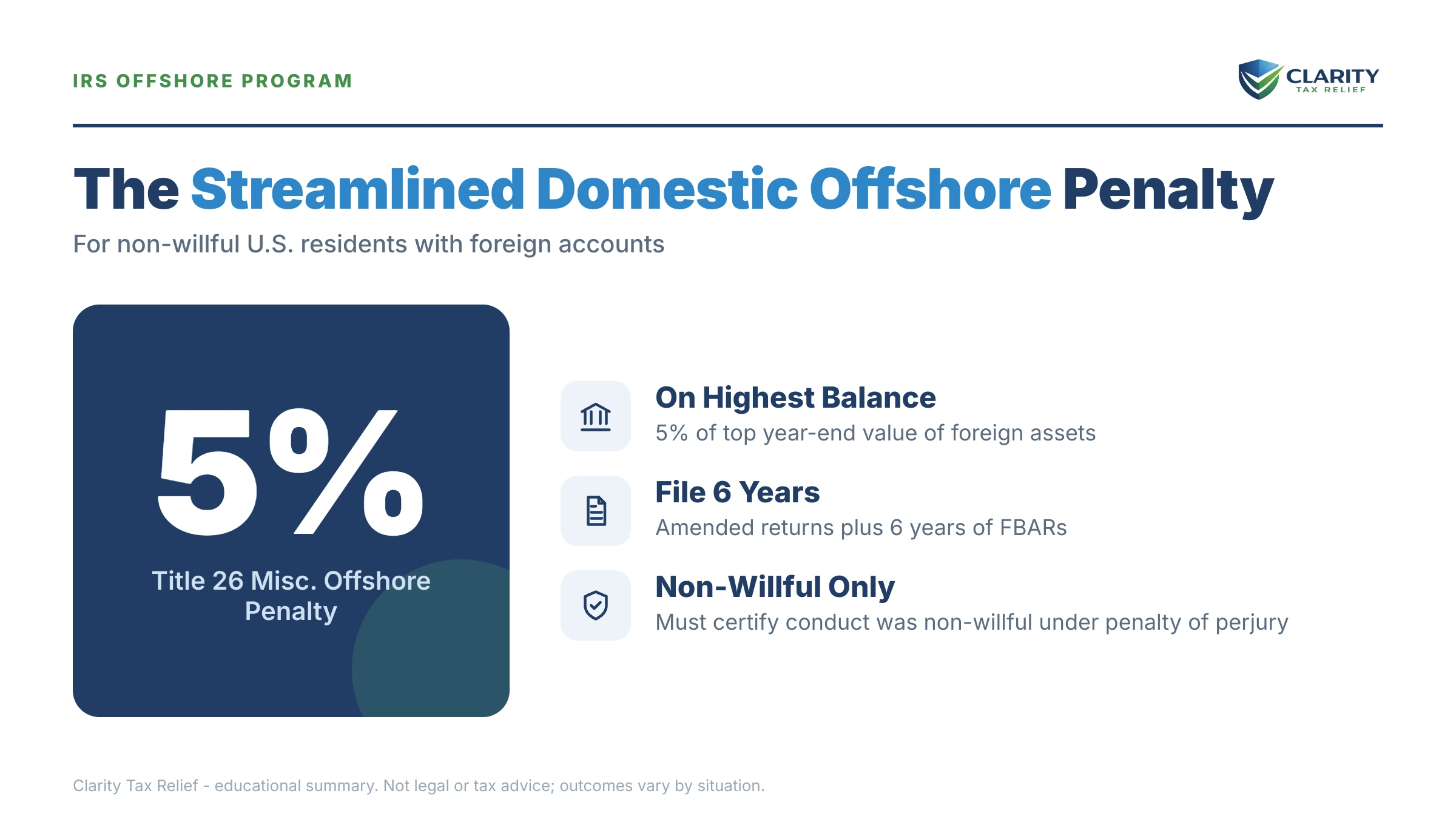 IRS OFFSHORE PROGRAM

CLARITY
TAX RELIEF

The Streamlined Domestic Offshore Penalty

For non-willful U.S. residents with foreign accounts

5%

Title 26 Misc. Offshore Penalty

On Highest Balance
5% of top year-end value of foreign assets

File 6 Years
Amended returns plus 6 years of FBARs

Non-Willful Only
Must certify conduct was non-willful under penalty of perjury

Clarity Tax Relief - educational summary. Not legal or tax advice; outcomes vary by situation.